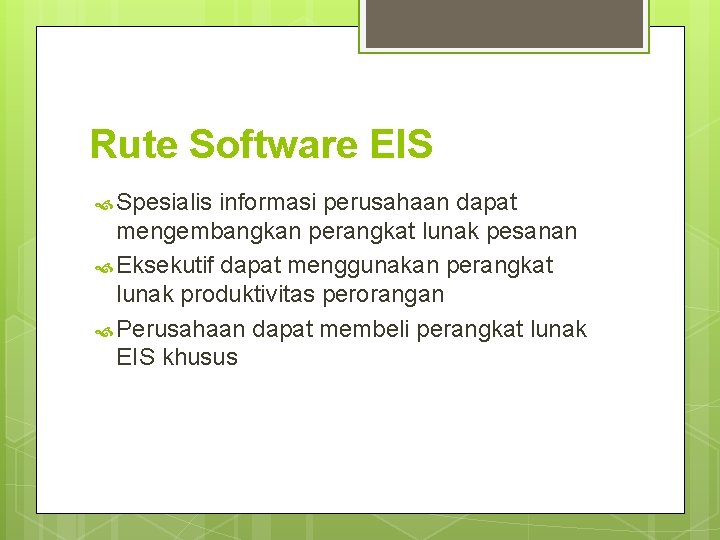 Rute Software EIS

Spesialis informasi perusahaan dapat mengembangkan perangkat lunak pesanan

Eksekutif dapat menggunakan perangkat lunak produktivitas perorangan

Perusahaan dapat membeli perangkat lunak EIS khusus